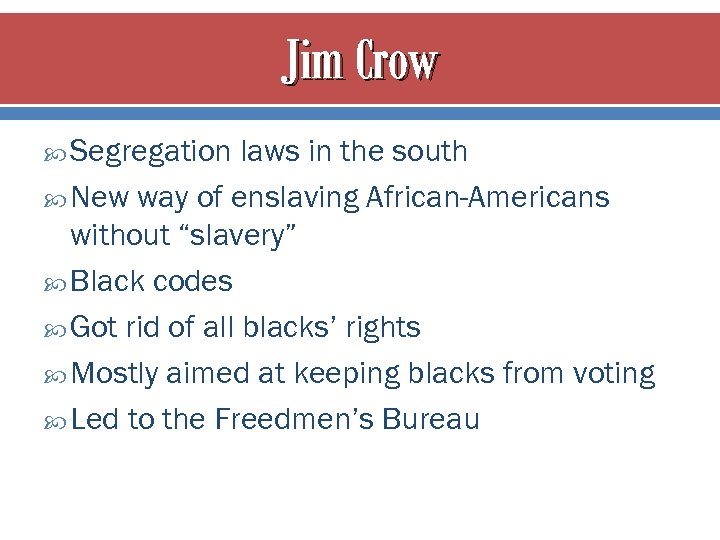 Jim Crow

Segregation laws in the south

New way of enslaving African-Americans without “slavery”

Black codes

Got rid of all blacks’ rights

Mostly aimed at keeping blacks from voting

Led to the Freedmen’s Bureau